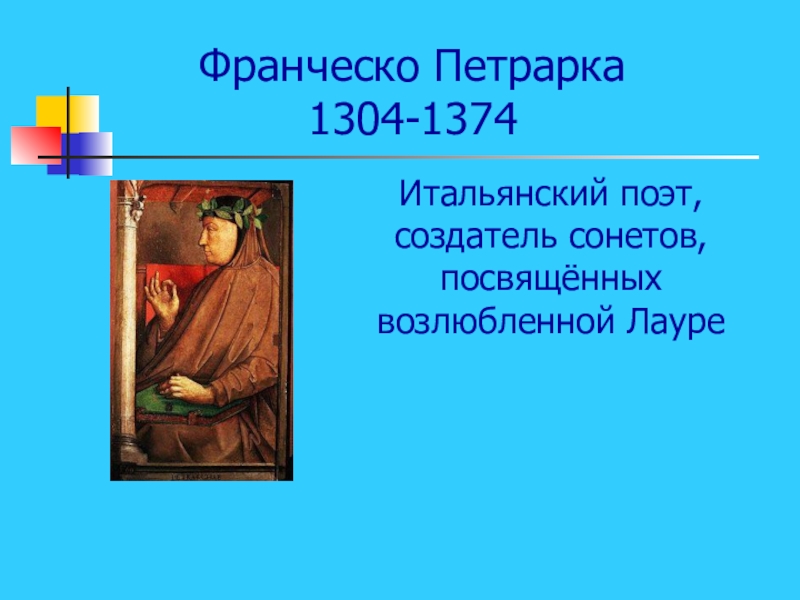 Франческо Петрарка
1304-1374

Итальянский поэт, создатель сонетов, посвящённых возлюбленной Лауре